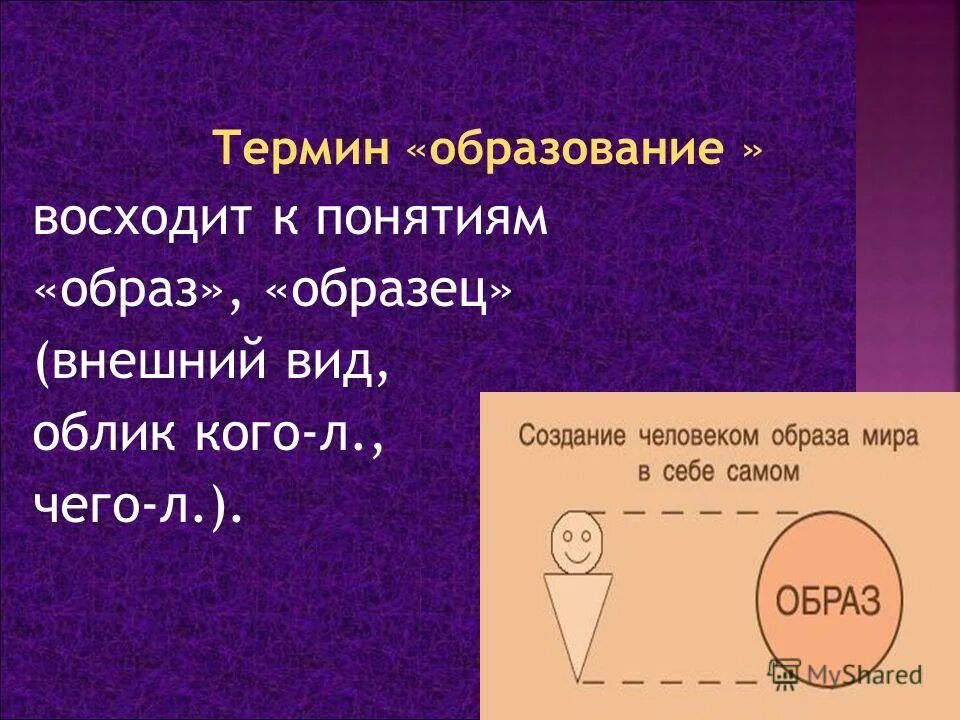 Термин «образование »

восходит к понятиям «образ», «образец» (внешний вид, облик кого-л., чего-л.).

Создание человеком образа мира в себе самом

ОБРАЗ

MyShared